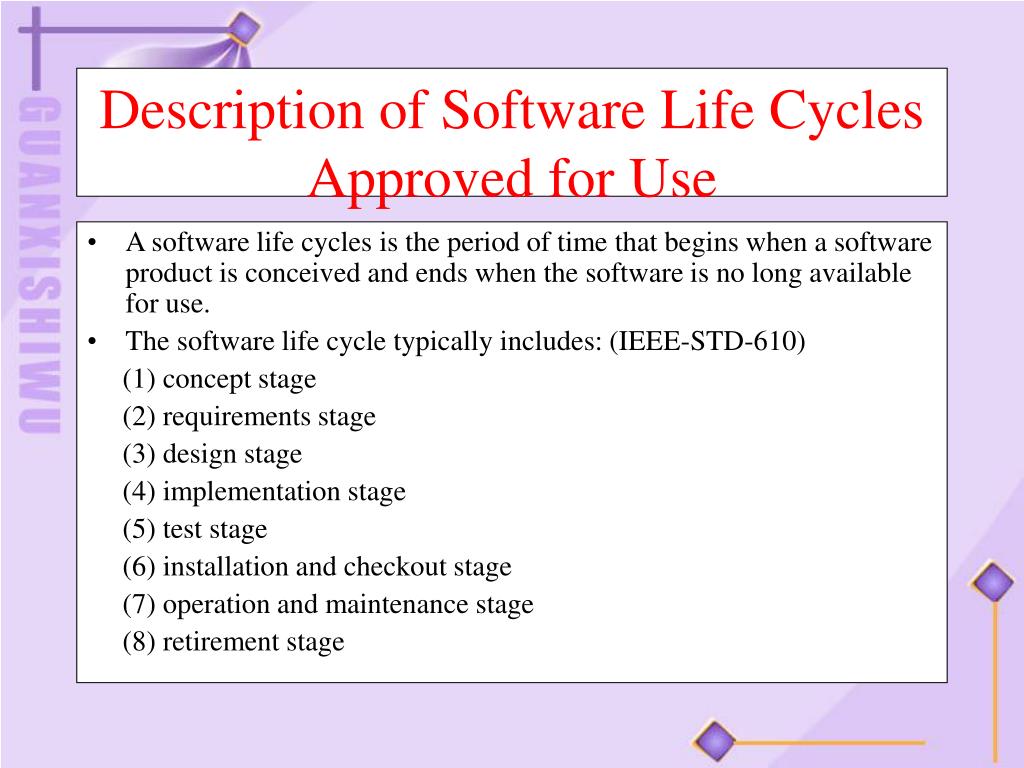 GUANXISHIWU

Description of Software Life Cycles Approved for Use

• A software life cycles is the period of time that begins when a software product is conceived and ends when the software is no long available for use.
• The software life cycle typically includes: (IEEE-STD-610)
(1) concept stage
(2) requirements stage
(3) design stage
(4) implementation stage
(5) test stage
(6) installation and checkout stage
(7) operation and maintenance stage
(8) retirement stage